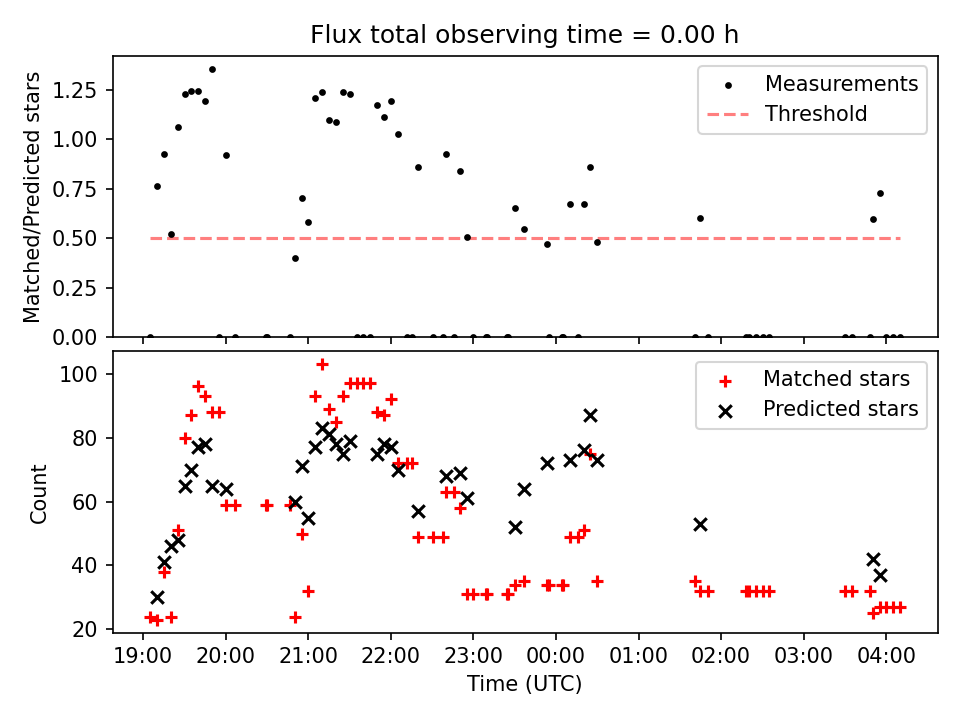 Flux total observing time = 0.00 h

Matched/Predicted stars

1.25
1.00
0.75
0.50
0.25
0.00

Measurements
Threshold

Count

100
80
60
40
20

Matched stars
Predicted stars

19:00 20:00 21:00 22:00 23:00 00:00 01:00 02:00 03:00 04:00

Time (UTC)